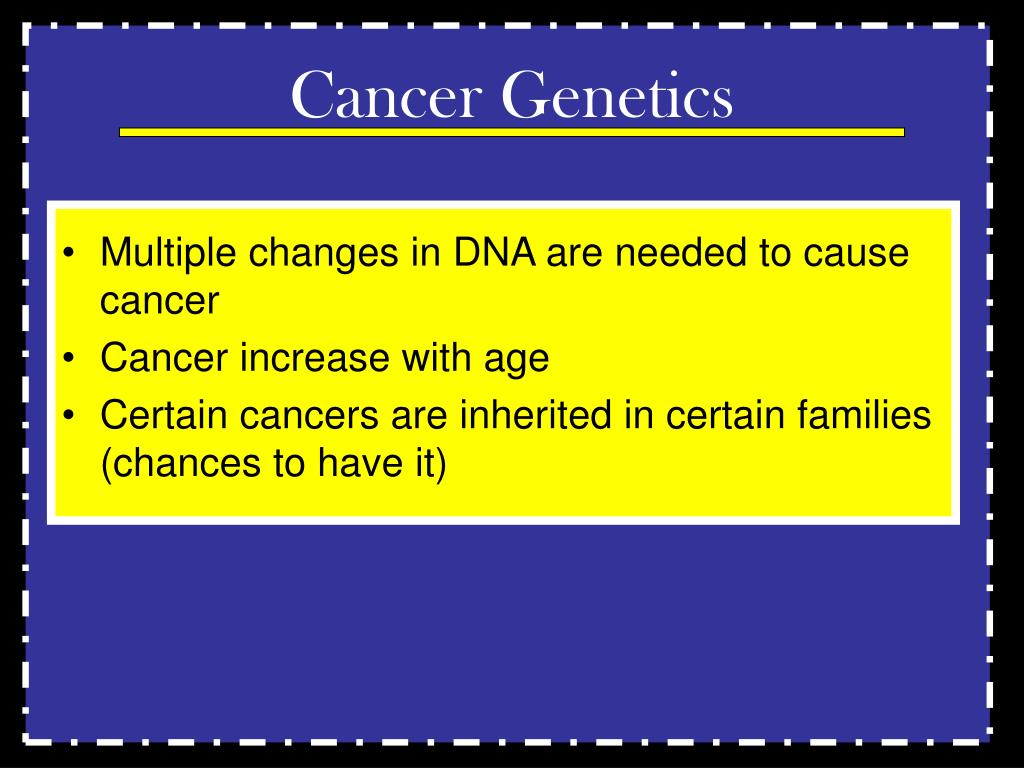 Cancer Genetics

• Multiple changes in DNA are needed to cause cancer
• Cancer increase with age
• Certain cancers are inherited in certain families (chances to have it)